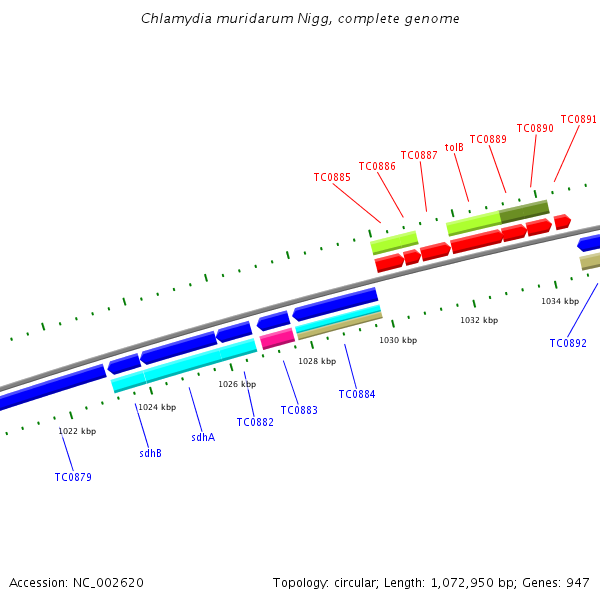 Chlamydia muridarum Nigg, complete genome

TC0885
TC0886
TC0887
tolB
TC0889
TC0890
TC0891

1034 kbp
1032 kbp
1030 kbp
1028 kbp
1026 kbp
1024 kbp
1022 kbp

TC0892
TC0884
TC0883
TC0882
sdhA
sdhB
TC0879

Accession: NC_002620

Topology: circular; Length: 1,072,950 bp; Genes: 947